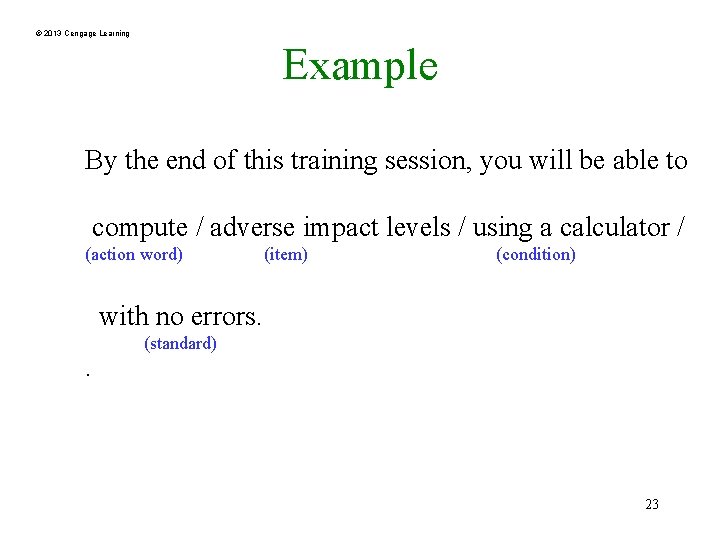 © 2013 Cengage Learning

Example

By the end of this training session, you will be able to

compute / adverse impact levels / using a calculator /
(action word) (item) (condition)

with no errors.
(standard)

.

23